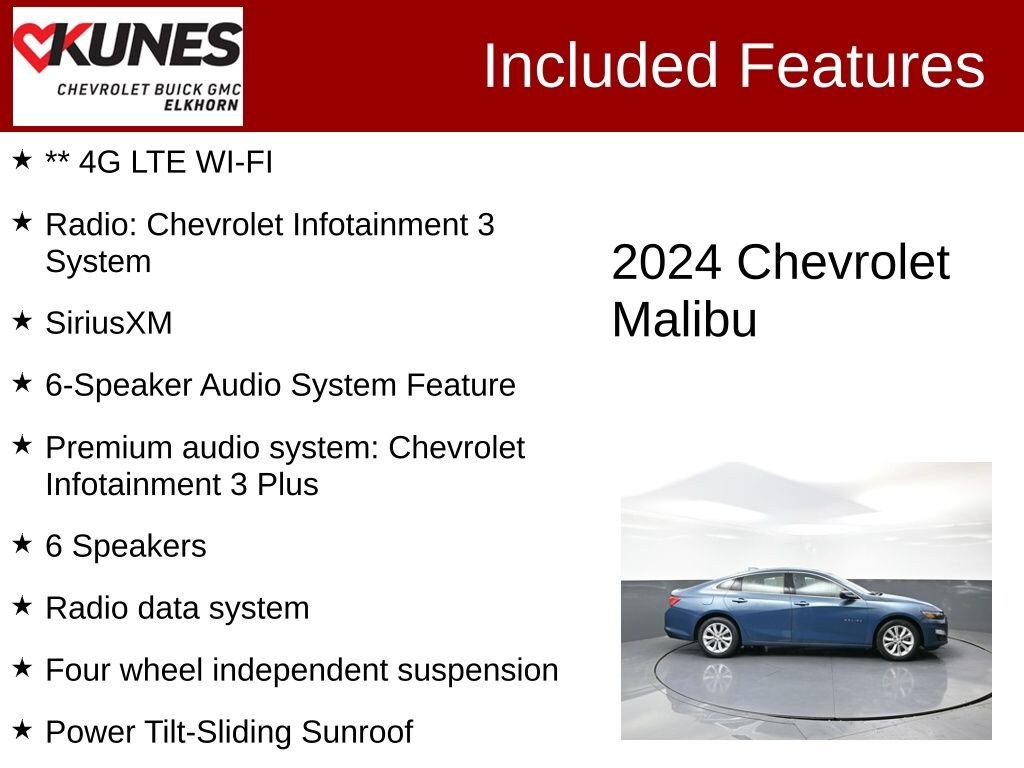 KUNES
CHEVROLET BUICK GMC
ELKHORN

Included Features

★ ** 4G LTE WI-FI

★ Radio: Chevrolet Infotainment 3 System

★ SiriusXM

★ 6-Speaker Audio System Feature

★ Premium audio system: Chevrolet Infotainment 3 Plus

★ 6 Speakers

★ Radio data system

★ Four wheel independent suspension

★ Power Tilt-Sliding Sunroof

2024 Chevrolet Malibu